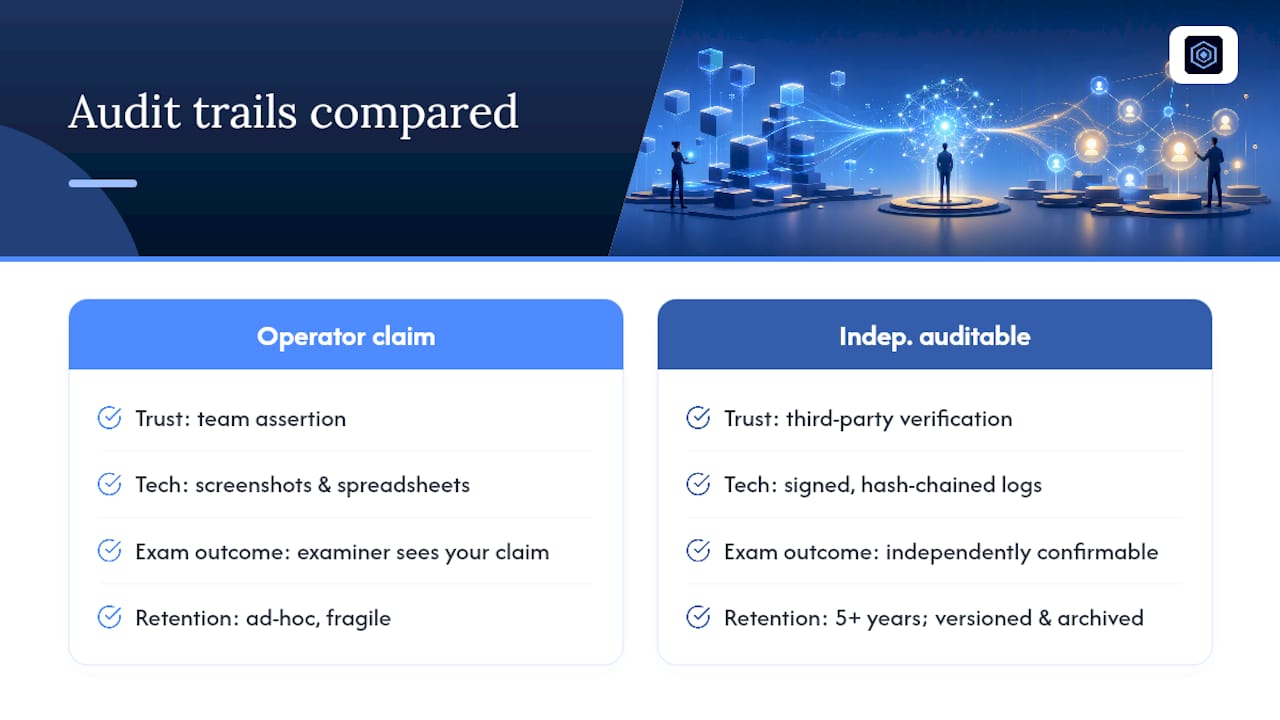 Audit trails compared

Operator claim

Trust: team assertion

Tech: screenshots & spreadsheets

Exam outcome: examiner sees your claim

Retention: ad-hoc, fragile

Indep. auditable

Trust: third-party verification

Tech: signed, hash-chained logs

Exam outcome: independently confirmable

Retention: 5+ years; versioned & archived